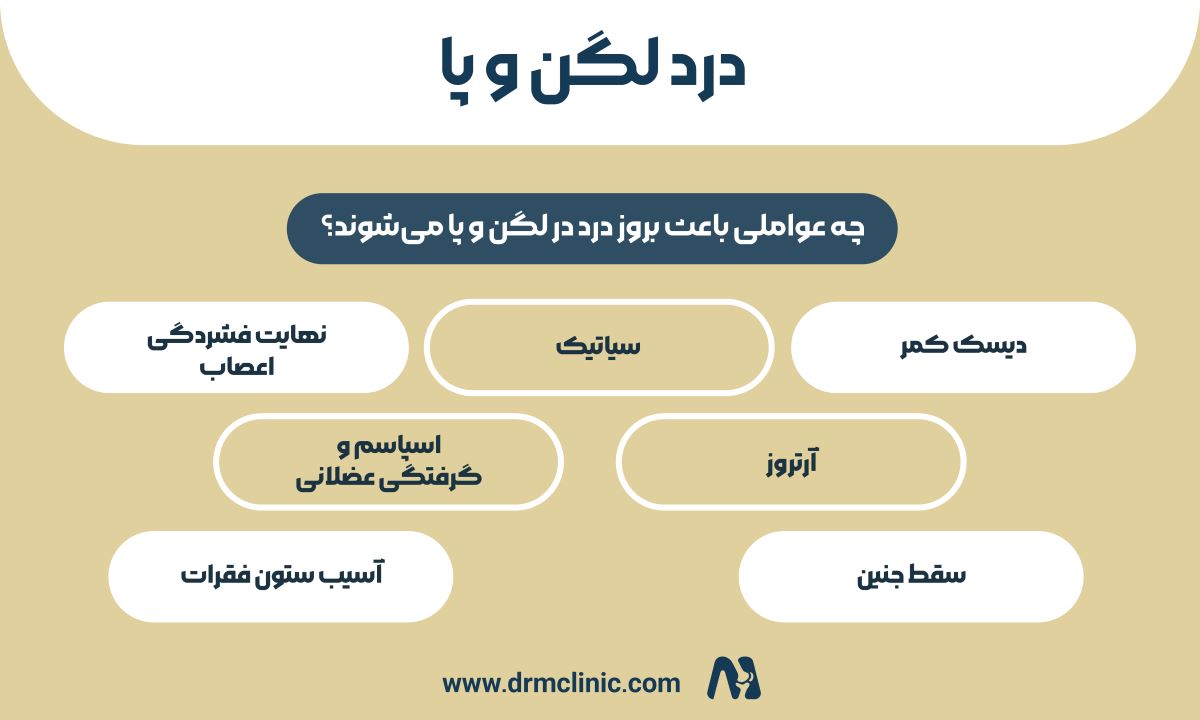 درد لگن و پا

چه عواملی باعث بروز درد در لگن و پا می‌شوند؟

دیسک کمر

سیاتیک

نهایت فشردگی اعصاب

آرتروز

اسپاسم و گرفتگی عضلانی

سقط جنین

آسیب ستون فقرات

www.drmclinic.com